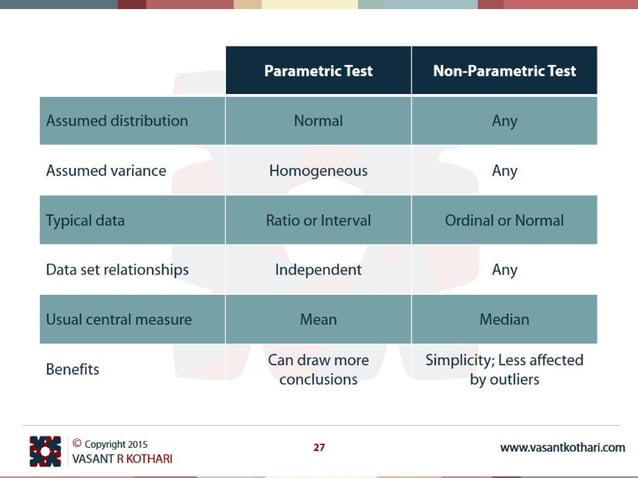 | | Parametric Test | Non-Parametric Test |
|---|---|---|
| Assumed distribution | Normal | Any |
| Assumed variance | Homogeneous | Any |
| Typical data | Ratio or Interval | Ordinal or Normal |
| Data set relationships | Independent | Any |
| Usual central measure | Mean | Median |
| Benefits | Can draw more conclusions | Simplicity; Less affected by outliers |

© Copyright 2015
VASANT R KOTHARI

27

www.vasantkothari.com